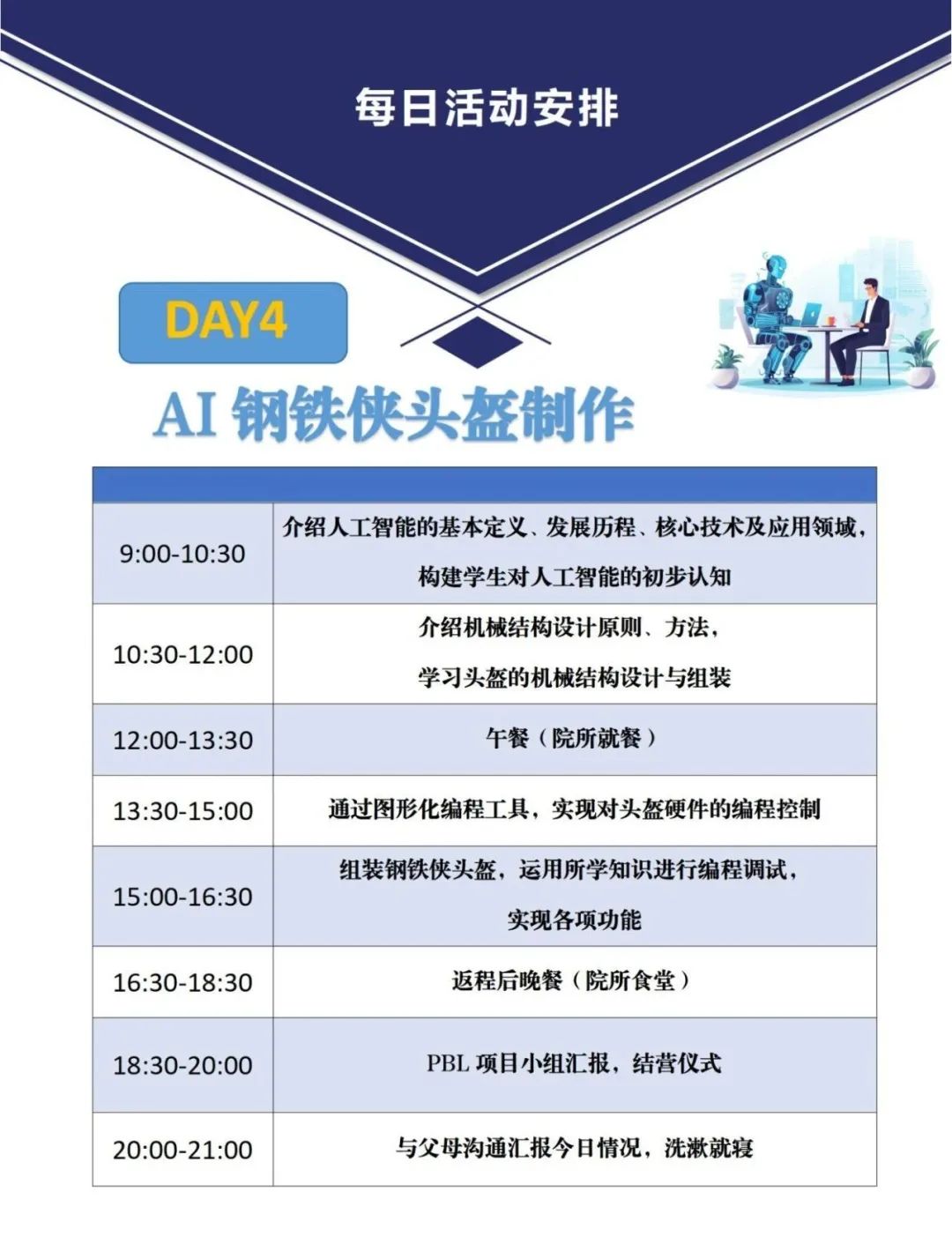 每日活动安排

DAY4

AI 钢铁侠头盔制作

| | |
|---|---|
| 9:00-10:30 | 介绍人工智能的基本定义、发展历程、核心技术及应用领域，构建学生对人工智能的初步认知 |
| 10:30-12:00 | 介绍机械结构设计原则、方法，学习头盔的机械结构设计与组装 |
| 12:00-13:30 | 午餐（院所就餐） |
| 13:30-15:00 | 通过图形化编程工具，实现对头盔硬件的编程控制 |
| 15:00-16:30 | 组装钢铁侠头盔，运用所学知识进行编程调试，实现各项功能 |
| 16:30-18:30 | 返程后晚餐（院所食堂） |
| 18:30-20:00 | PBL 项目小组汇报，结营仪式 |
| 20:00-21:00 | 与父母沟通汇报今日情况，洗漱就寝 |